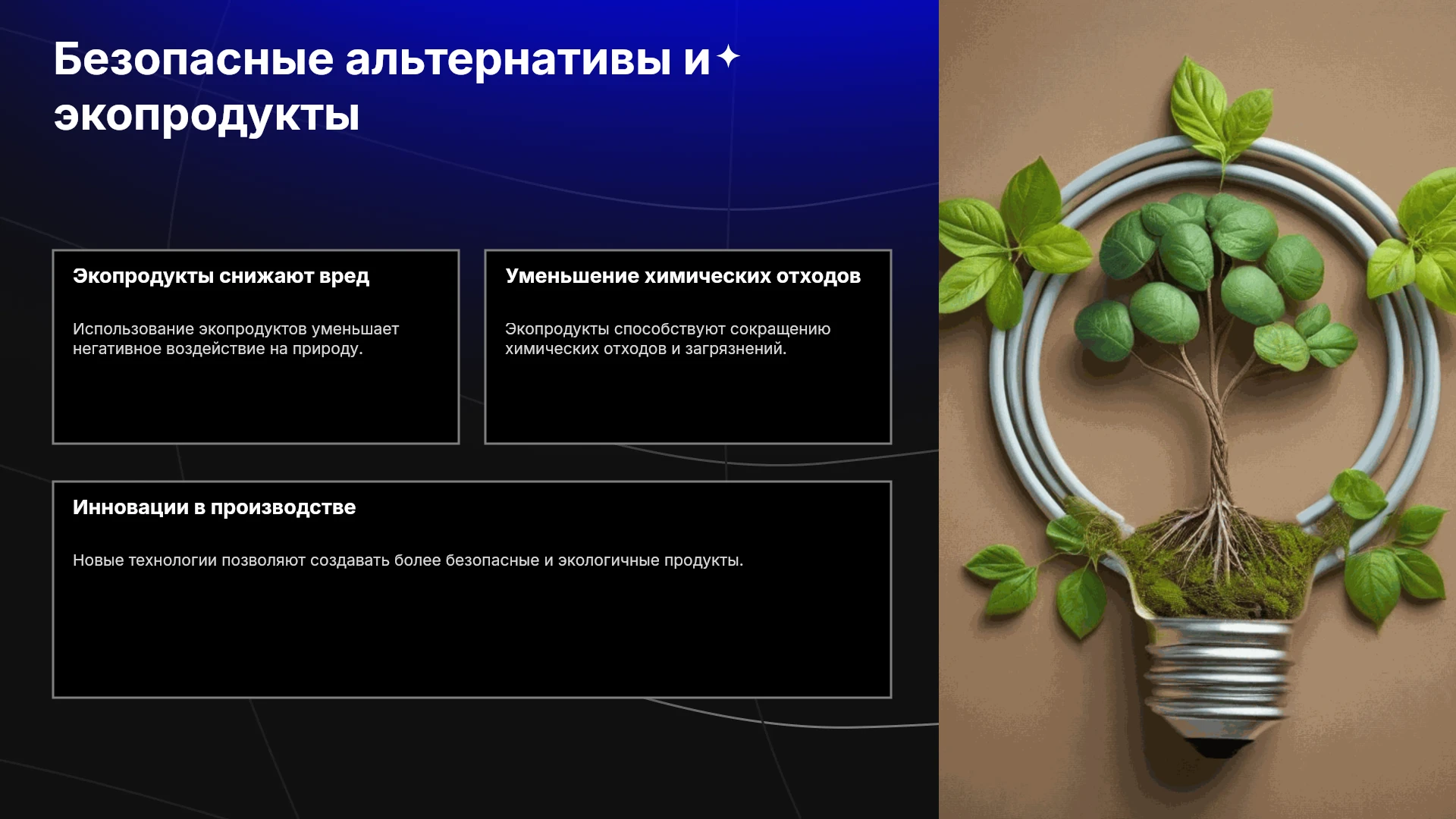 Безопасные альтернативы и экопродукты

Экопродукты снижают вред

Использование экопродуктов уменьшает негативное воздействие на природу.

Уменьшение химических отходов

Экопродукты способствуют сокращению химических отходов и загрязнений.

Инновации в производстве

Новые технологии позволяют создавать более безопасные и экологичные продукты.